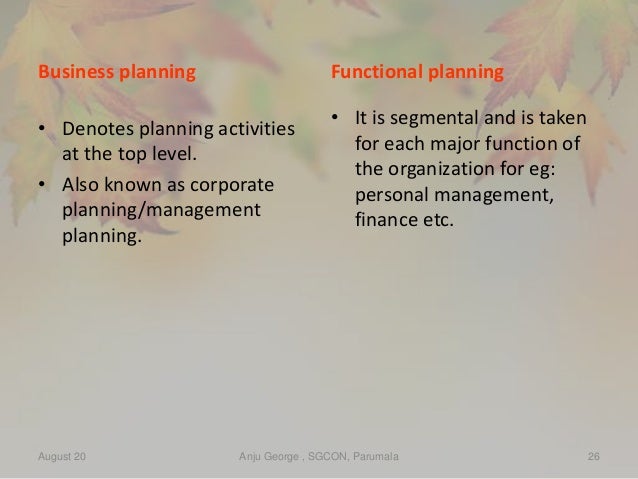 Business planning

• Denotes planning activities at the top level.
• Also known as corporate planning/management planning.

Functional planning

• It is segmental and is taken for each major function of the organization for eg: personal management, finance etc.

August 20 Anju George , SGCON, Parumala 26